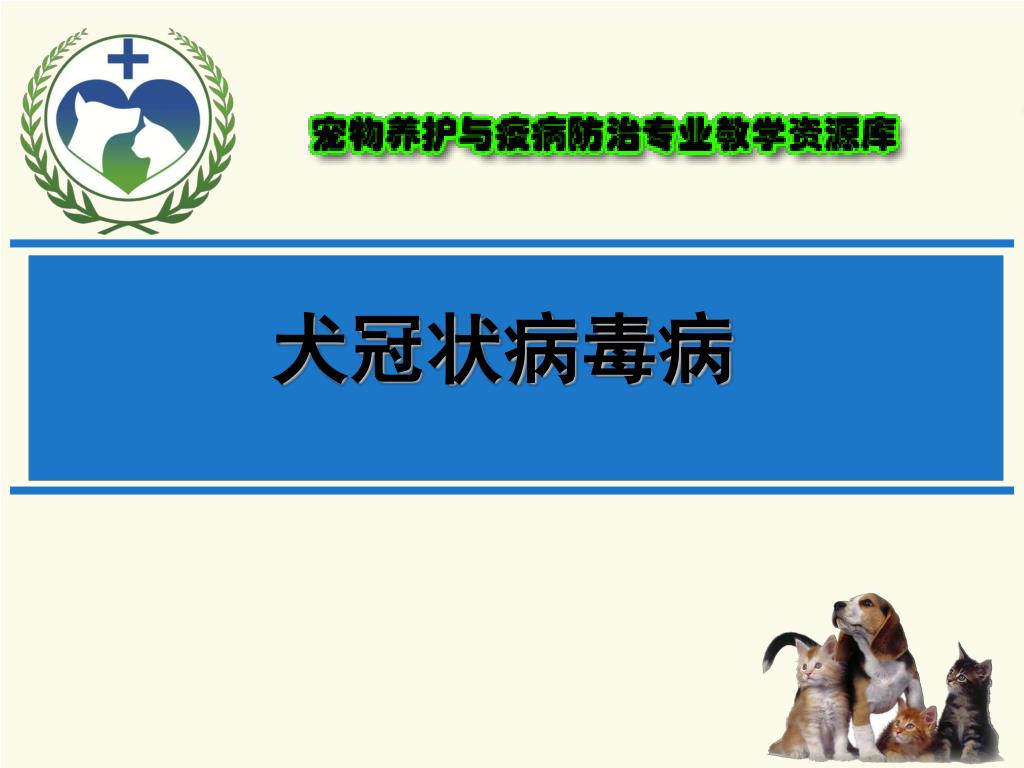 宠物养护与疫病防治专业教学资源库

犬冠状病毒病